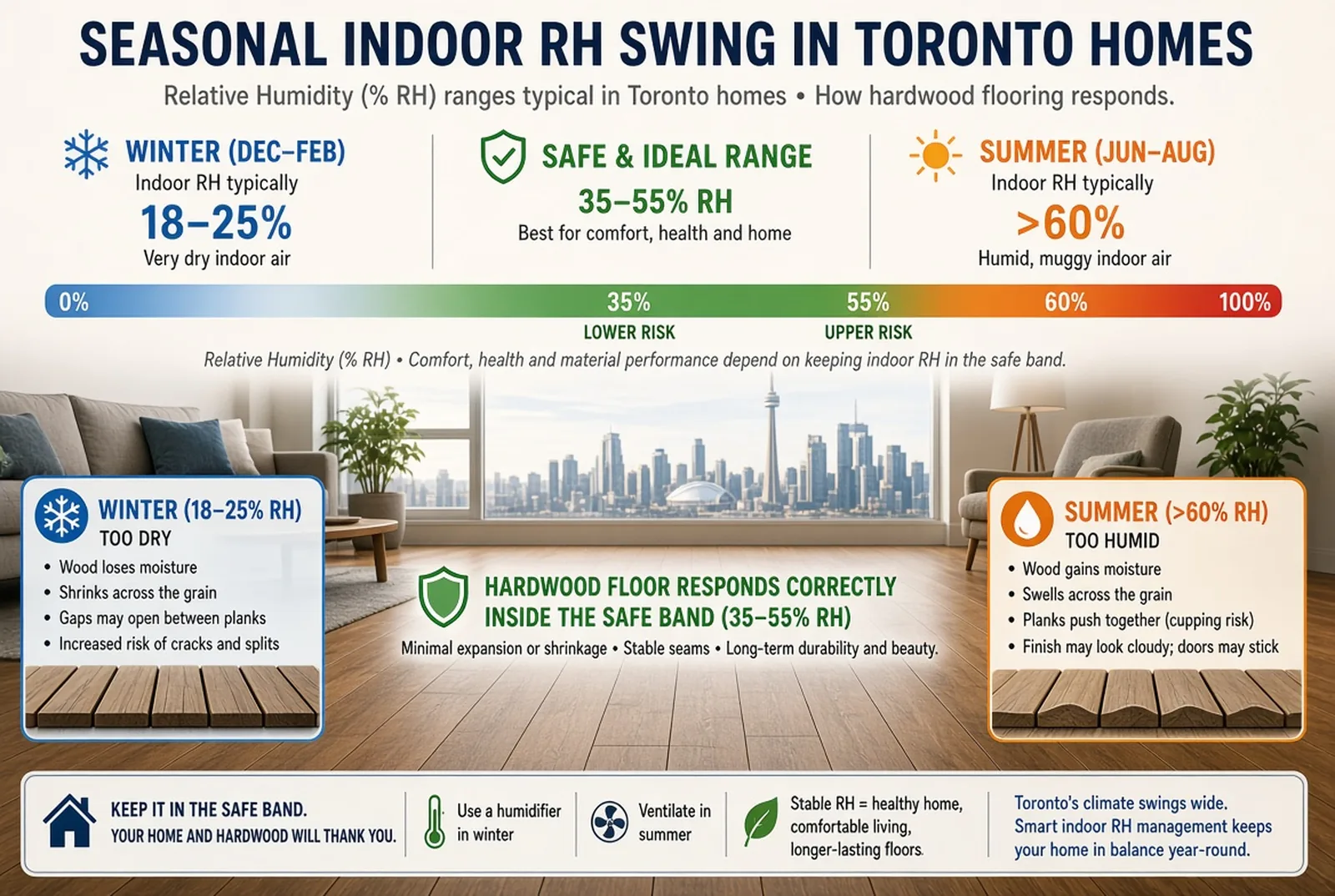 SEASONAL INDOOR RH SWING IN TORONTO HOMES

Relative Humidity (% RH) ranges typical in Toronto homes • How hardwood flooring responds.

WINTER (DEC–FEB)
Indoor RH typically
18–25%
Very dry indoor air

SAFE & IDEAL RANGE
35–55% RH
Best for comfort, health and home

SUMMER (JUN–AUG)
Indoor RH typically
>60%
Humid, muggy indoor air

0% 35% 55% 60% 100%
LOWER RISK UPPER RISK

Relative Humidity (% RH) • Comfort, health and material performance depend on keeping indoor RH in the safe band.

WINTER (18–25% RH)
TOO DRY
• Wood loses moisture
• Shrinks across the grain
• Gaps may open between planks
• Increased risk of cracks and splits

HARDWOOD FLOOR RESPONDS CORRECTLY INSIDE THE SAFE BAND (35–55% RH)
Minimal expansion or shrinkage • Stable seams • Long-term durability and beauty.

SUMMER (>60% RH)
TOO HUMID
• Wood gains moisture
• Swells across the grain
• Planks push together (cupping risk)
• Finish may look cloudy; doors may stick

KEEP IT IN THE SAFE BAND.
YOUR HOME AND HARDWOOD WILL THANK YOU.

Use a humidifier in winter

Ventilate in summer

Stable RH = healthy home, comfortable living, longer-lasting floors.

Toronto's climate swings wide. Smart indoor RH management keeps your home in balance year-round.